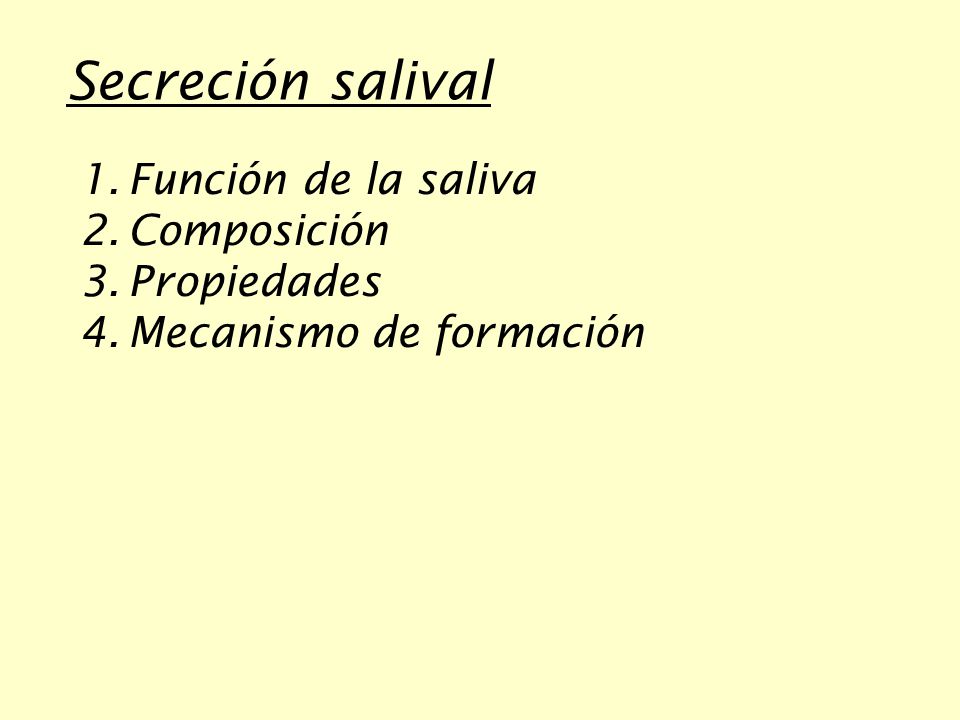 Secreción salival

1. Función de la saliva
2. Composición
3. Propiedades
4. Mecanismo de formación